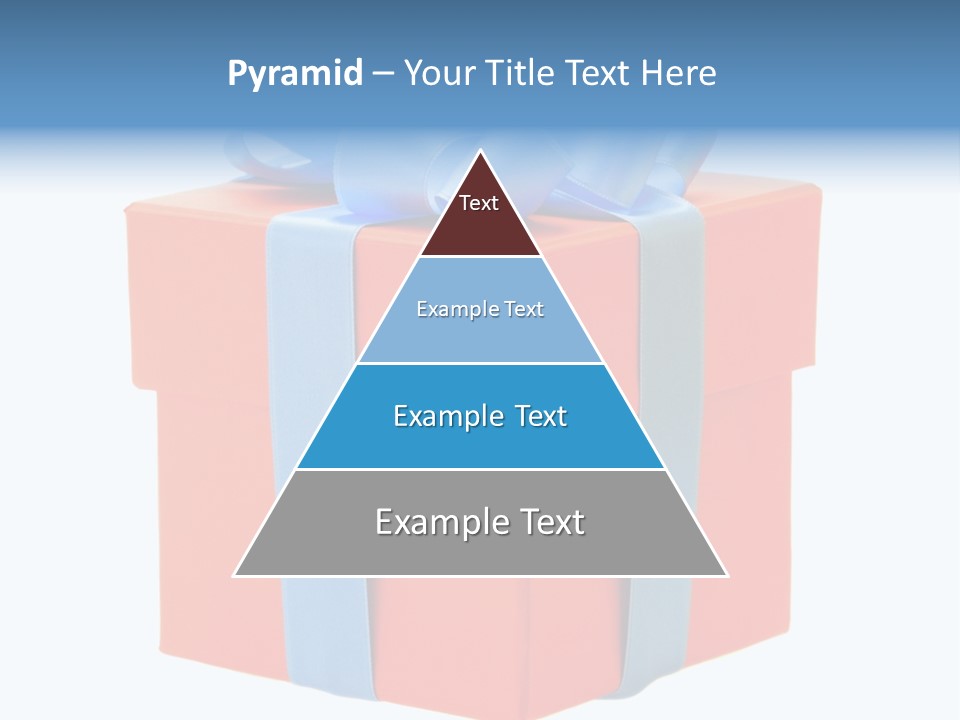 Pyramid – Your Title Text Here

Text

Example Text

Example Text

Example Text